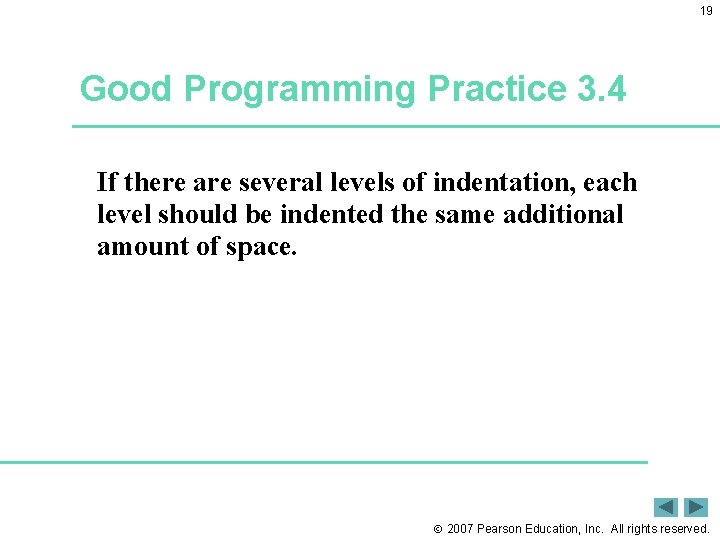 19

Good Programming Practice 3.4

If there are several levels of indentation, each level should be indented the same additional amount of space.

© 2007 Pearson Education, Inc. All rights reserved.